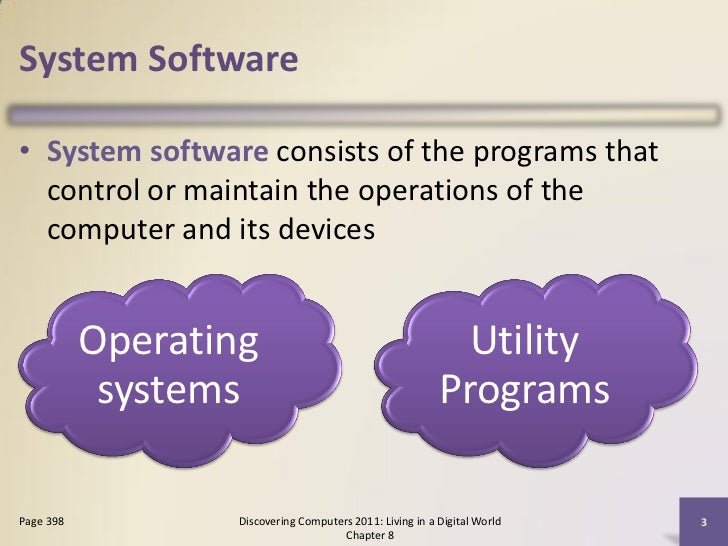 System Software

• System software consists of the programs that control or maintain the operations of the computer and its devices

Operating systems

Utility Programs

Page 398

Discovering Computers 2011: Living in a Digital World
Chapter 8

3